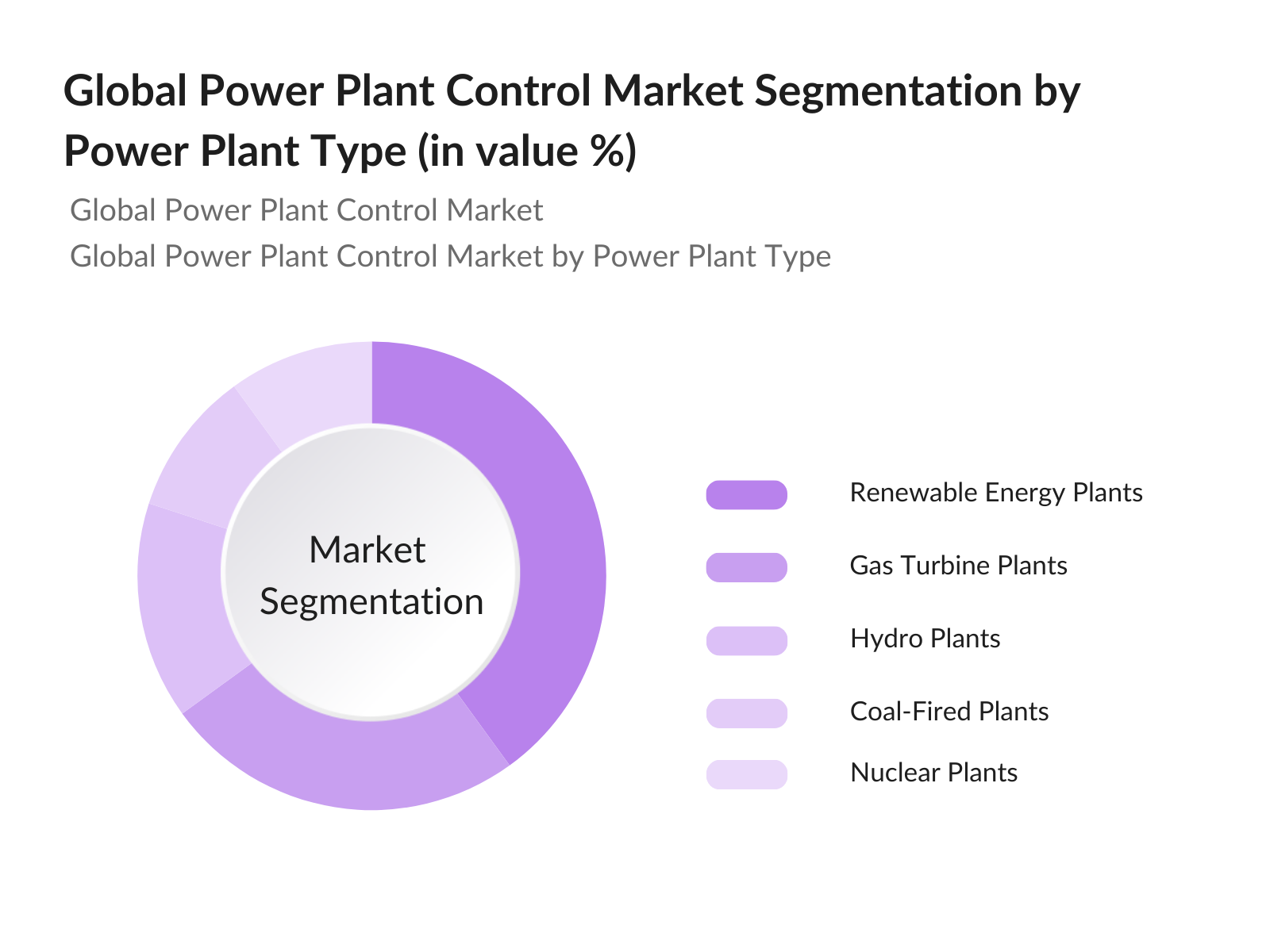 Global Power Plant Control Market Segmentation by Power Plant Type (in value %)

Global Power Plant Control Market

Global Power Plant Control Market by Power Plant Type

Market Segmentation

Renewable Energy Plants

Gas Turbine Plants

Hydro Plants

Coal-Fired Plants

Nuclear Plants